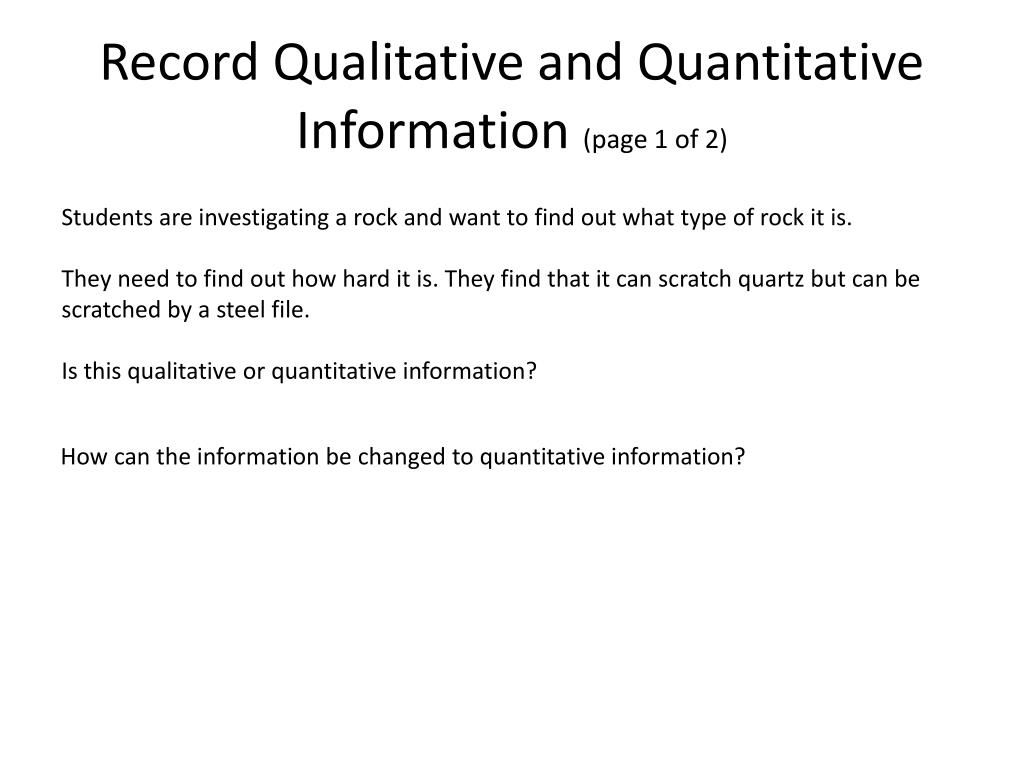 Record Qualitative and Quantitative Information (page 1 of 2)

Students are investigating a rock and want to find out what type of rock it is.

They need to find out how hard it is. They find that it can scratch quartz but can be scratched by a steel file.

Is this qualitative or quantitative information?

How can the information be changed to quantitative information?